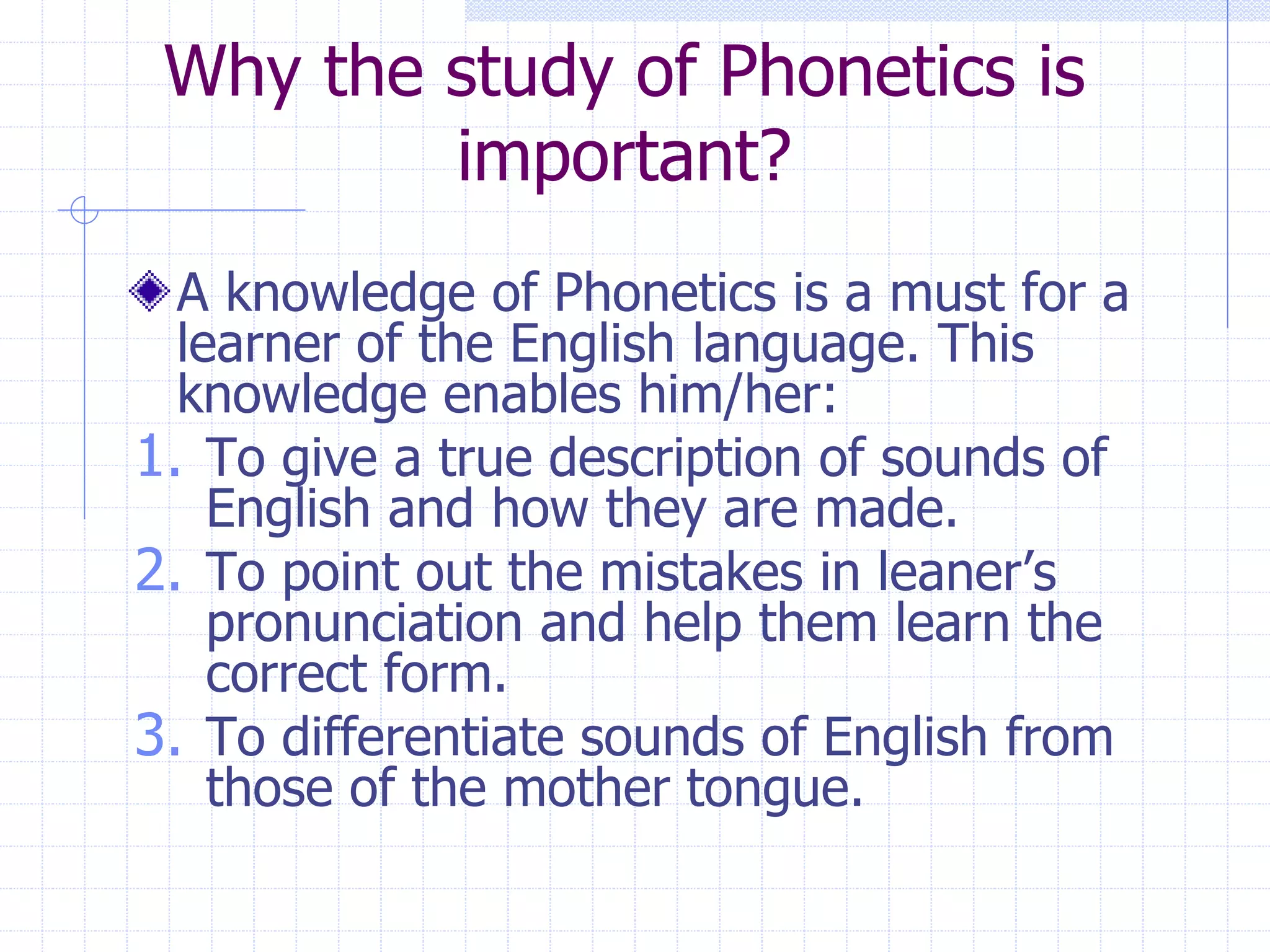 Why the study of Phonetics is important?

A knowledge of Phonetics is a must for a learner of the English language. This knowledge enables him/her:

1. To give a true description of sounds of English and how they are made.
2. To point out the mistakes in leaner’s pronunciation and help them learn the correct form.
3. To differentiate sounds of English from those of the mother tongue.